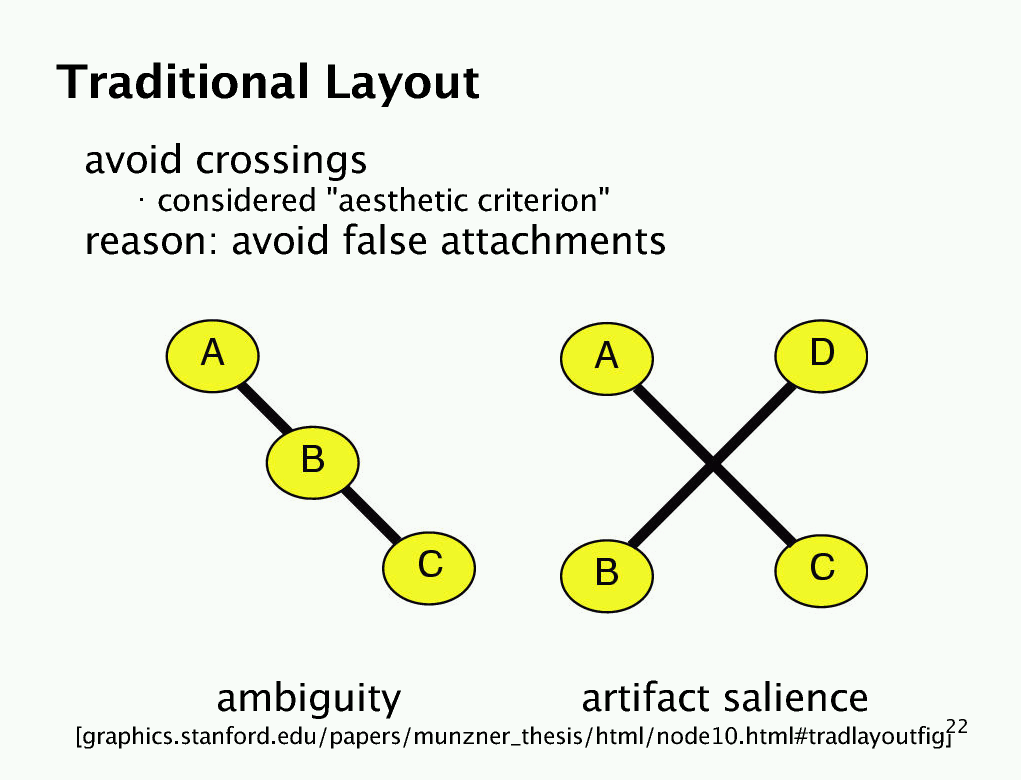 Traditional Layout

avoid crossings

· considered "aesthetic criterion"

reason: avoid false attachments

A

B

C

A

D

B

C

ambiguity

artifact salience

[graphics.stanford.edu/papers/munzner_thesis/html/node10.html#tradlayoutfig]

22